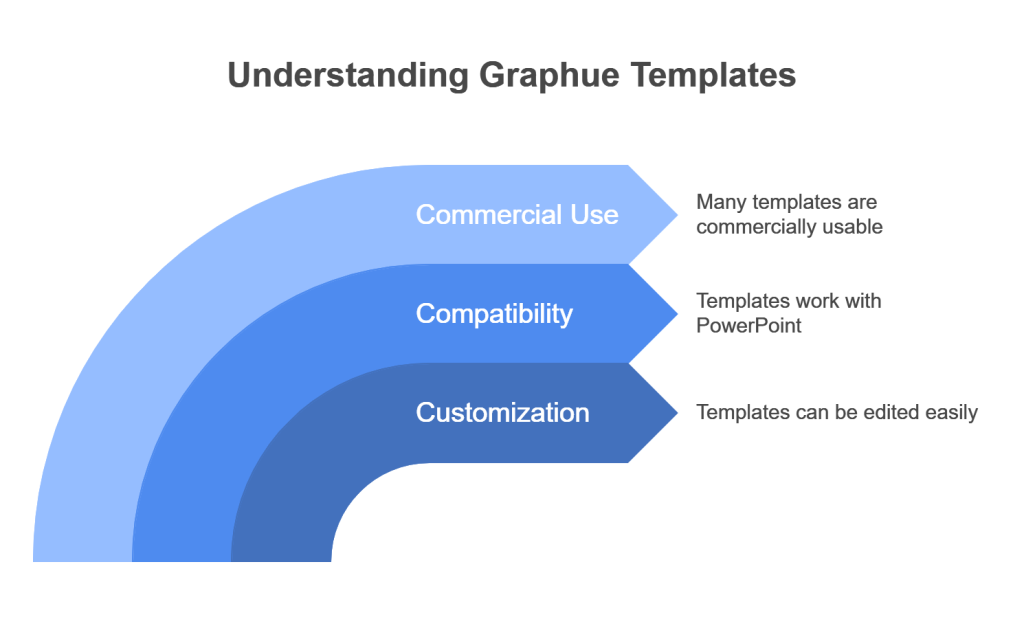 Understanding Graphue Templates

Commercial Use

Many templates are commercially usable

Compatibility

Templates work with PowerPoint

Customization

Templates can be edited easily